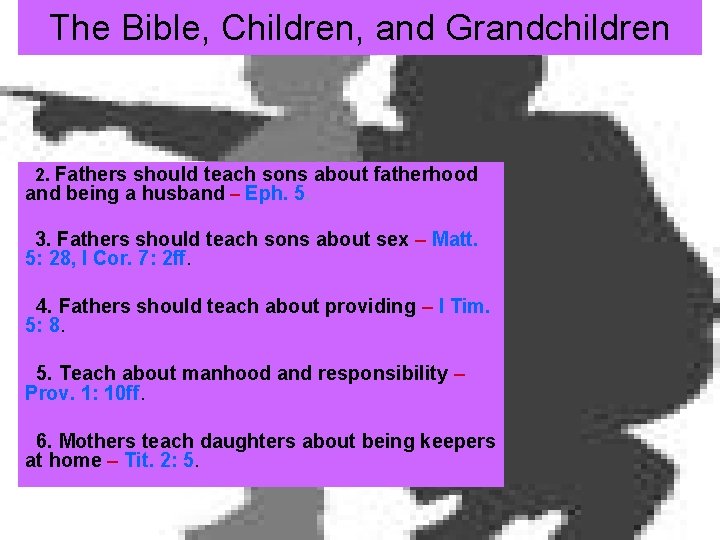 The Bible, Children, and Grandchildren

2. Fathers should teach sons about fatherhood and being a husband – Eph. 5.

3. Fathers should teach sons about sex – Matt. 5: 28, I Cor. 7: 2ff.

4. Fathers should teach about providing – I Tim. 5: 8.

5. Teach about manhood and responsibility – Prov. 1: 10ff.

6. Mothers teach daughters about being keepers at home – Tit. 2: 5.